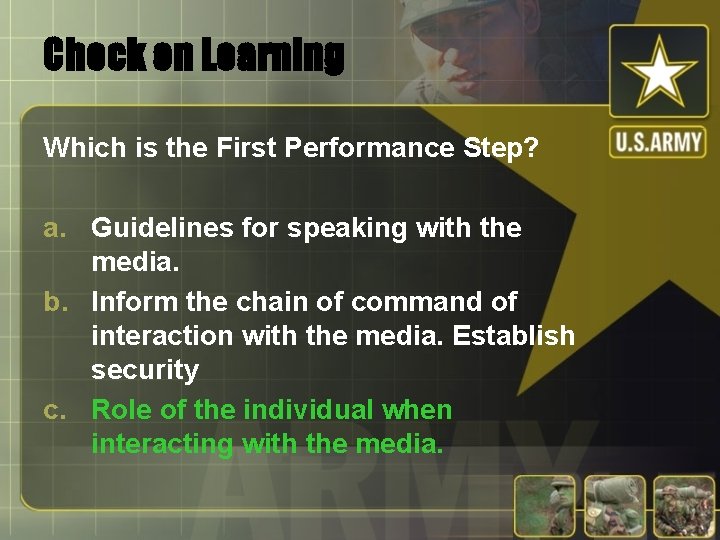 Check on Learning

U.S.ARMY

Which is the First Performance Step?

a. Guidelines for speaking with the media.
b. Inform the chain of command of interaction with the media. Establish security
c. Role of the individual when interacting with the media.

ARMY